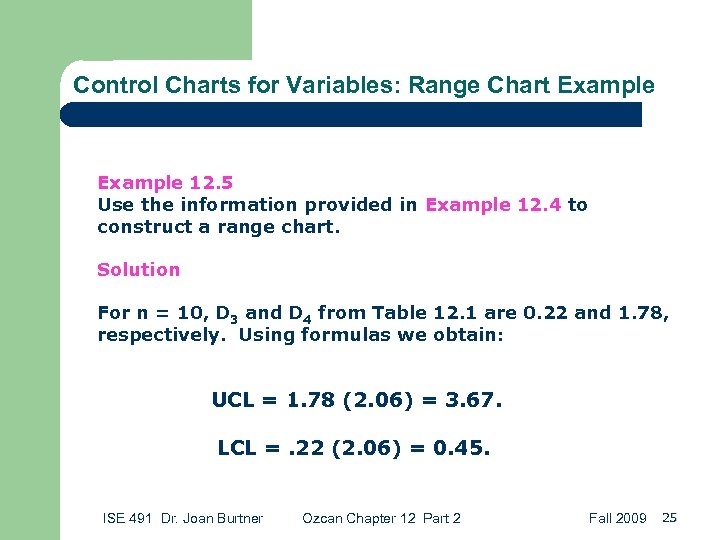 Control Charts for Variables: Range Chart Example

Example 12.5
Use the information provided in Example 12.4 to construct a range chart.

Solution

For n = 10, $D_3$ and $D_4$ from Table 12.1 are 0.22 and 1.78, respectively. Using formulas we obtain:

UCL = 1.78 (2.06) = 3.67.

LCL = .22 (2.06) = 0.45.

ISE 491 Dr. Joan Burtner Ozcan Chapter 12 Part 2 Fall 2009 25